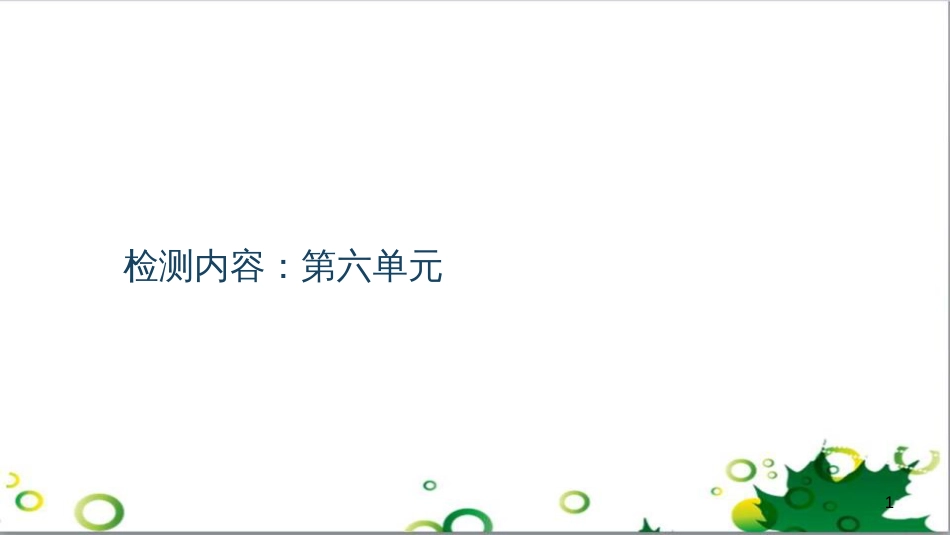 检测内容：第六单元

1